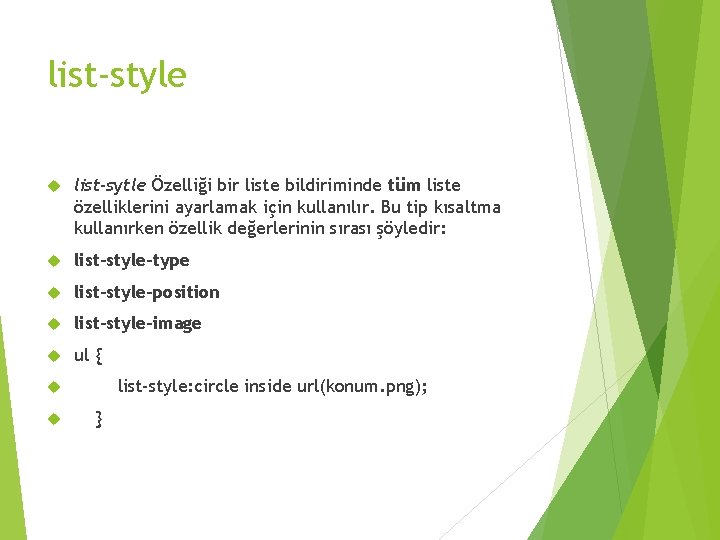 list-style

list-sytle Özelliği bir liste bildiriminde tüm liste özelliklerini ayarlamak için kullanılır. Bu tip kısaltma kullanırken özellik değerlerinin sırası şöyledir:

list-style-type

list-style-position

list-style-image

ul {

list-style:circle inside url(konum.png);

}